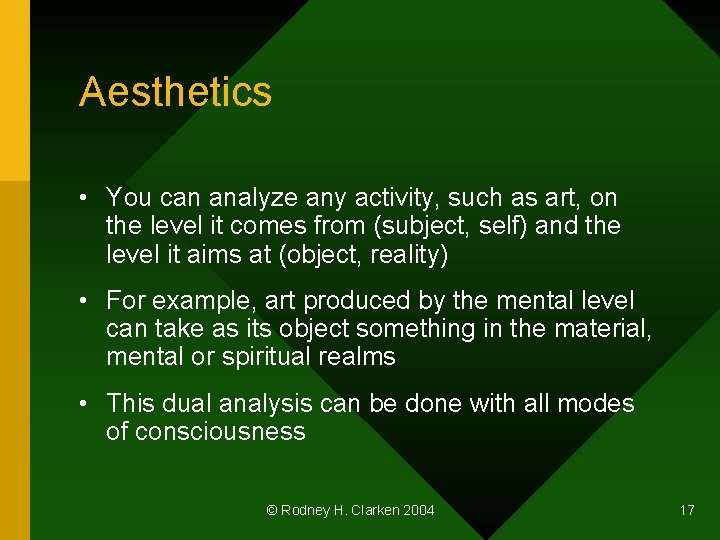 Aesthetics

• You can analyze any activity, such as art, on the level it comes from (subject, self) and the level it aims at (object, reality)

• For example, art produced by the mental level can take as its object something in the material, mental or spiritual realms

• This dual analysis can be done with all modes of consciousness

© Rodney H. Clarken 2004

17